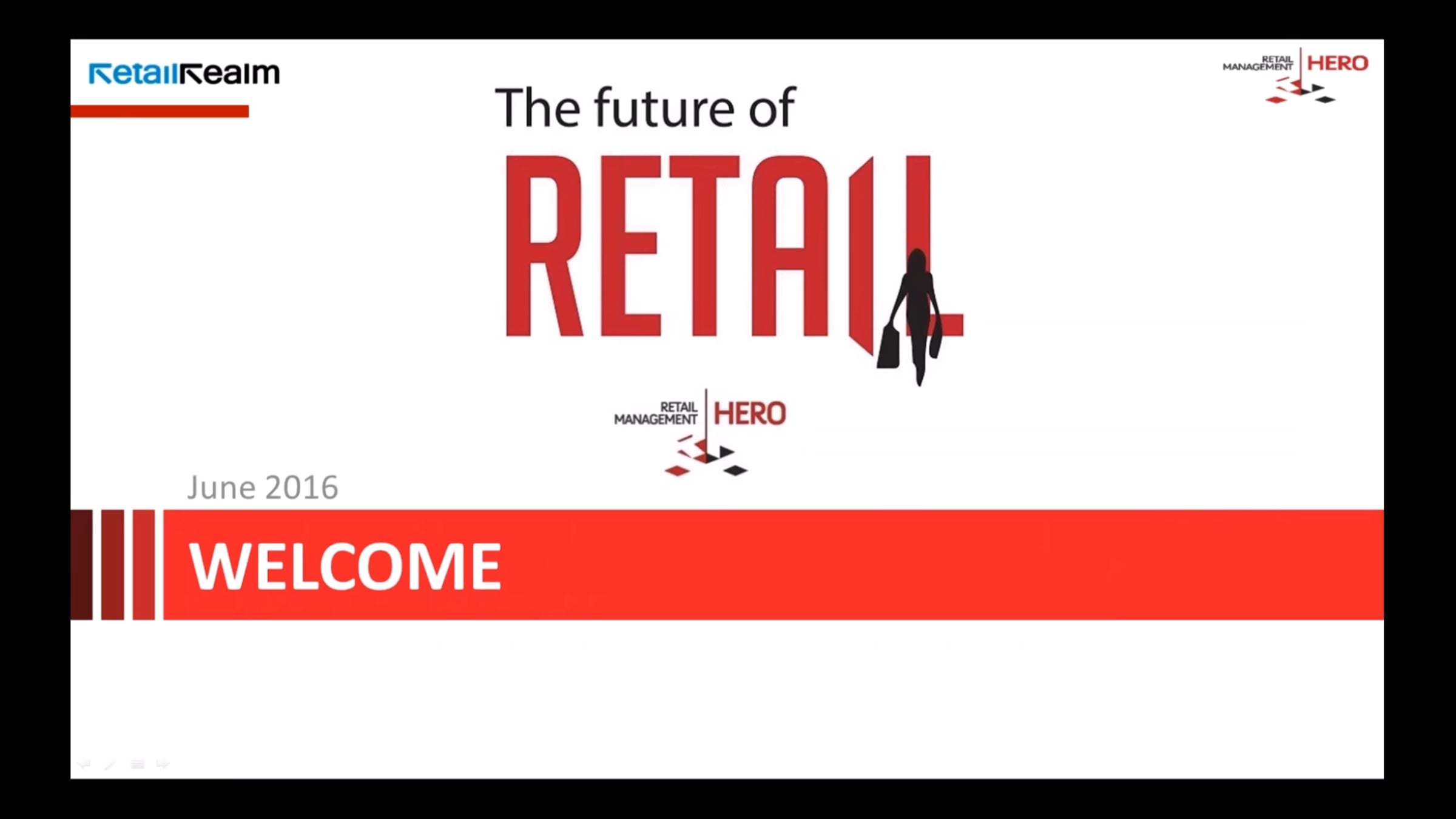 RetailRealm

RETAIL MANAGEMENT HERO

The future of

RETAIL

RETAIL MANAGEMENT HERO

June 2016

WELCOME